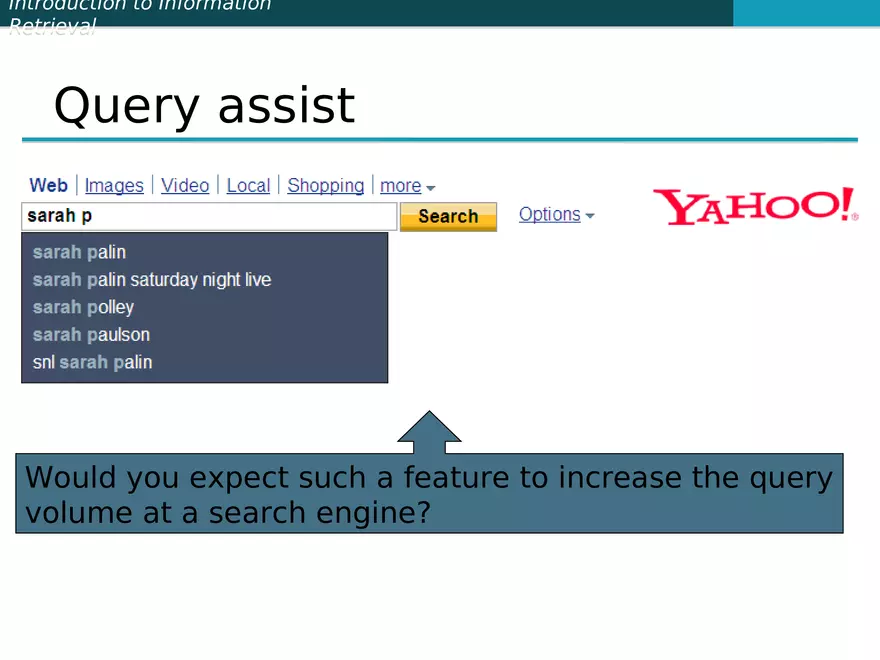 Introduction to Information Retrieval

Query assist

Web | Images | Video | Local | Shopping | more

sarah p

Search

Options

YAHOO!

sarah palin
sarah palin saturday night live
sarah polley
sarah paulson
snl sarah palin

Would you expect such a feature to increase the query volume at a search engine?